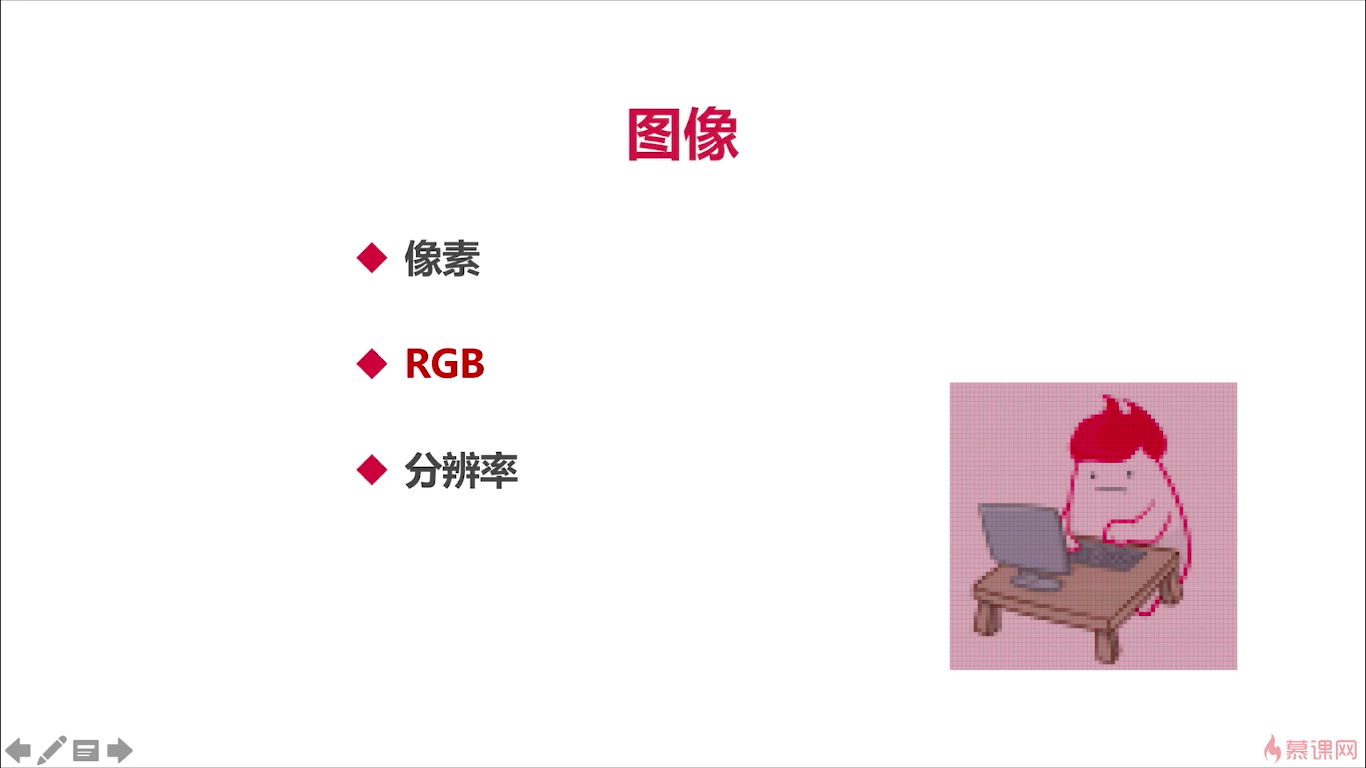 图像

◆ 像素

◆ RGB

◆ 分辨率

慕课网